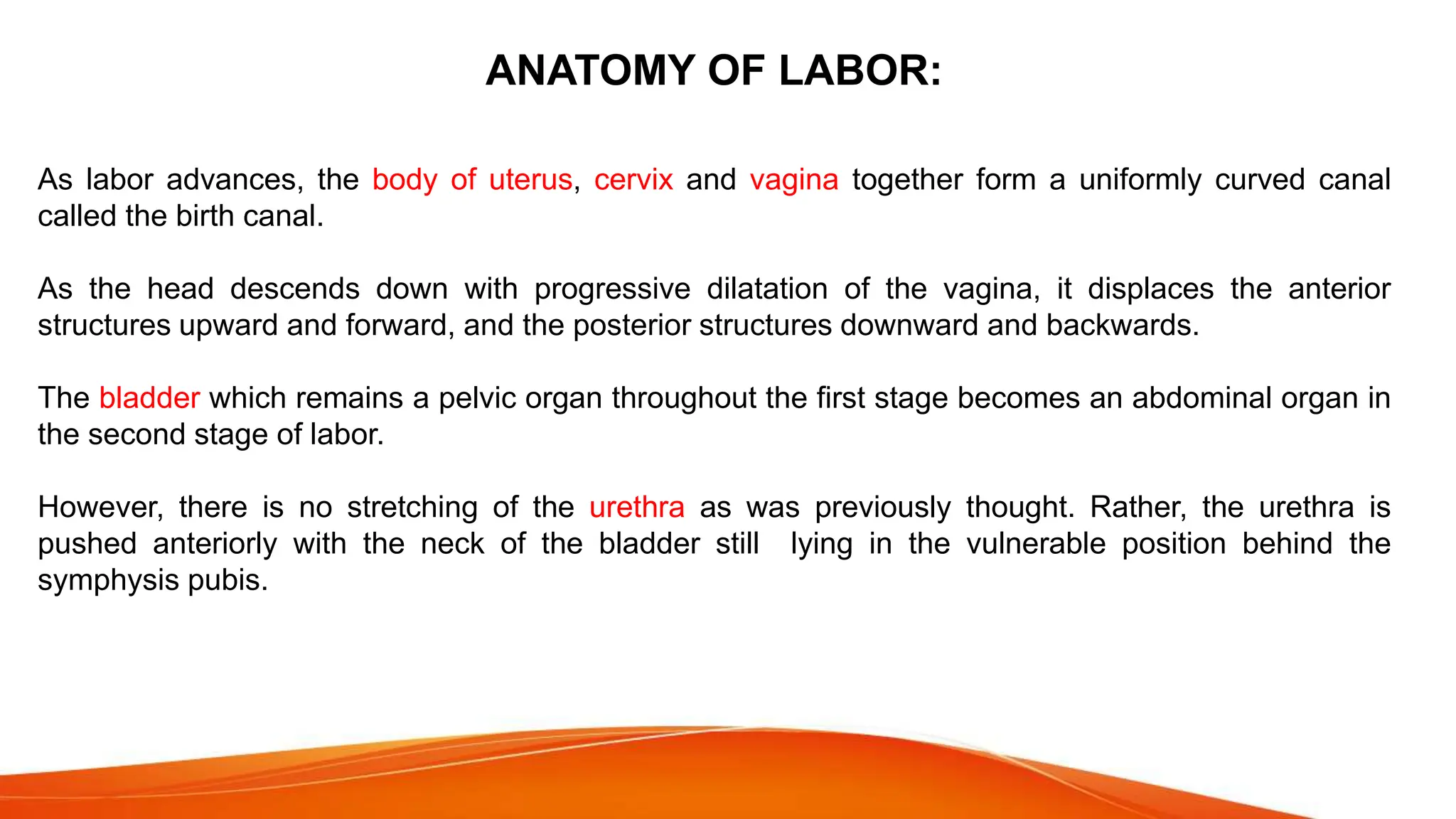 ANATOMY OF LABOR:

As labor advances, the body of uterus, cervix and vagina together form a uniformly curved canal called the birth canal.

As the head descends down with progressive dilatation of the vagina, it displaces the anterior structures upward and forward, and the posterior structures downward and backwards.

The bladder which remains a pelvic organ throughout the first stage becomes an abdominal organ in the second stage of labor.

However, there is no stretching of the urethra as was previously thought. Rather, the urethra is pushed anteriorly with the neck of the bladder still lying in the vulnerable position behind the symphysis pubis.